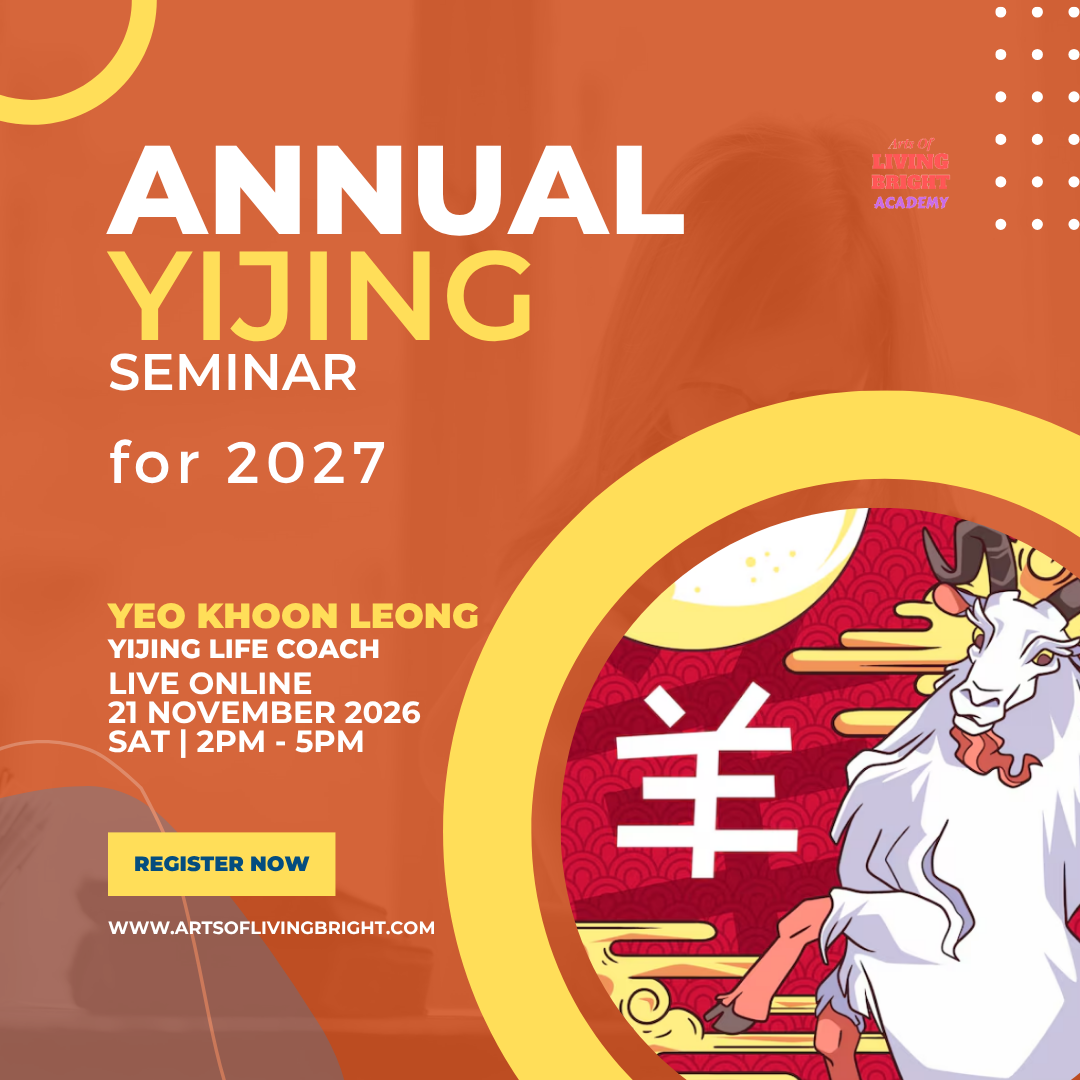 Arts Of
LIVING
BRIGHT
ACADEMY

ANNUAL
YIJING
SEMINAR

for 2027

YEO KHOON LEONG
YIJING LIFE COACH
LIVE ONLINE
21 NOVEMBER 2026
SAT | 2PM - 5PM

羊

REGISTER NOW

WWW.ARTSOFLIVINGBRIGHT.COM